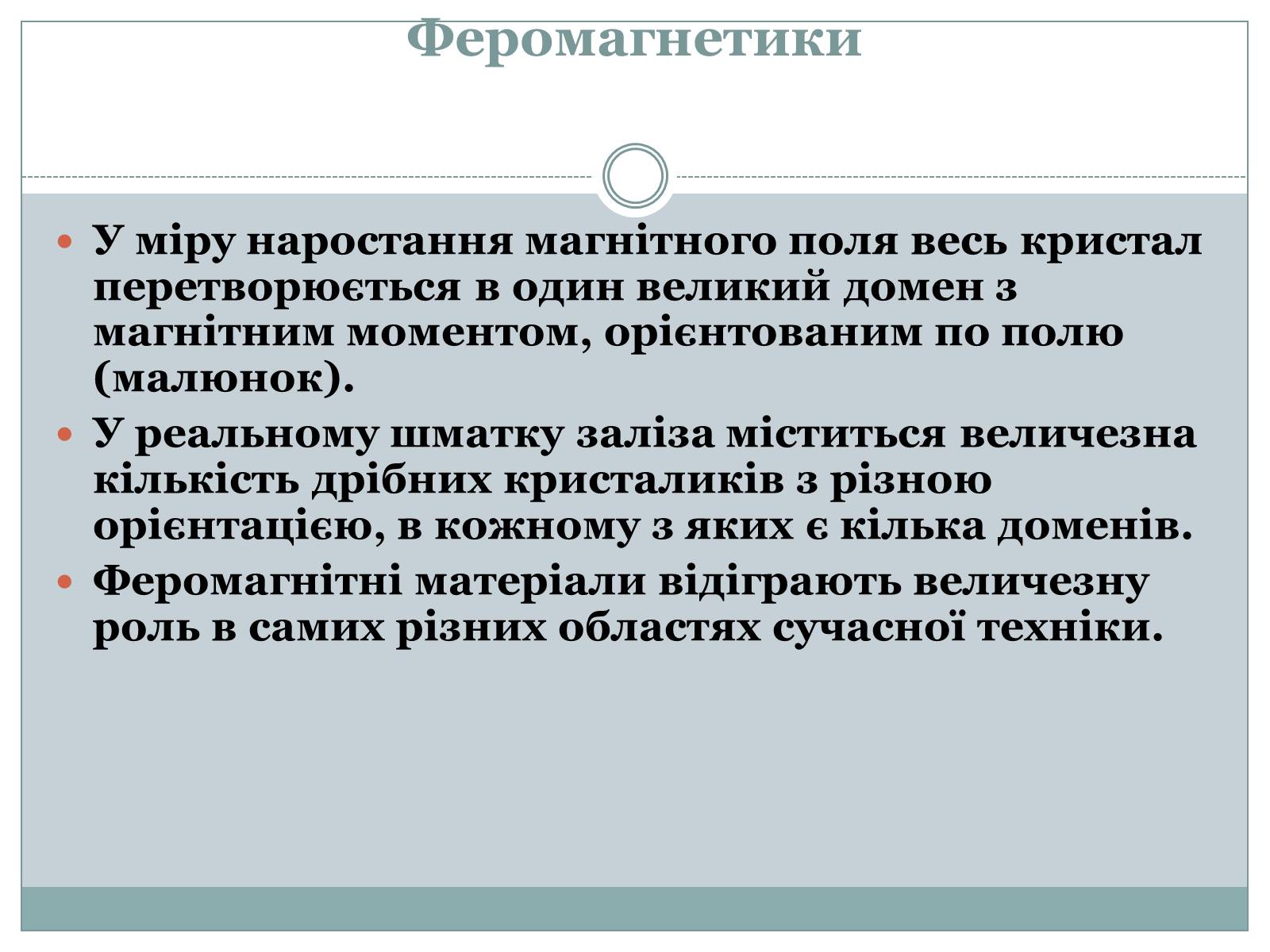 Феромагнетики

У міру наростання магнітного поля весь кристал перетворюється в один великий домен з магнітним моментом, орієнтованим по полю (малюнок).

У реальному шматку заліза міститься величезна кількість дрібних кристаликів з різною орієнтацією, в кожному з яких є кілька доменів.

Феромагнітні матеріали відіграють величезну роль в самих різних областях сучасної техніки.